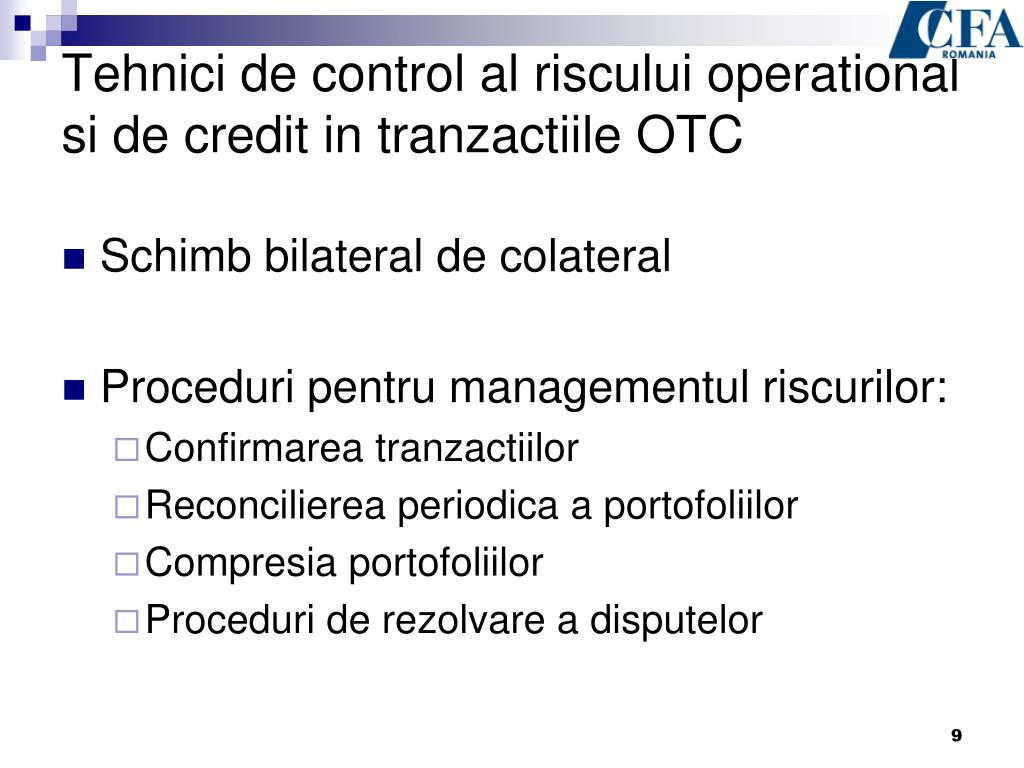 CFA ROMANIA

Tehnici de control al riscului operational si de credit in tranzactiile OTC

Schimb bilateral de colateral

Proceduri pentru managementul riscurilor:

Confirmarea tranzactiilor

Reconcilierea periodica a portofoliilor

Compresia portofoliilor

Proceduri de rezolvare a disputelor

9